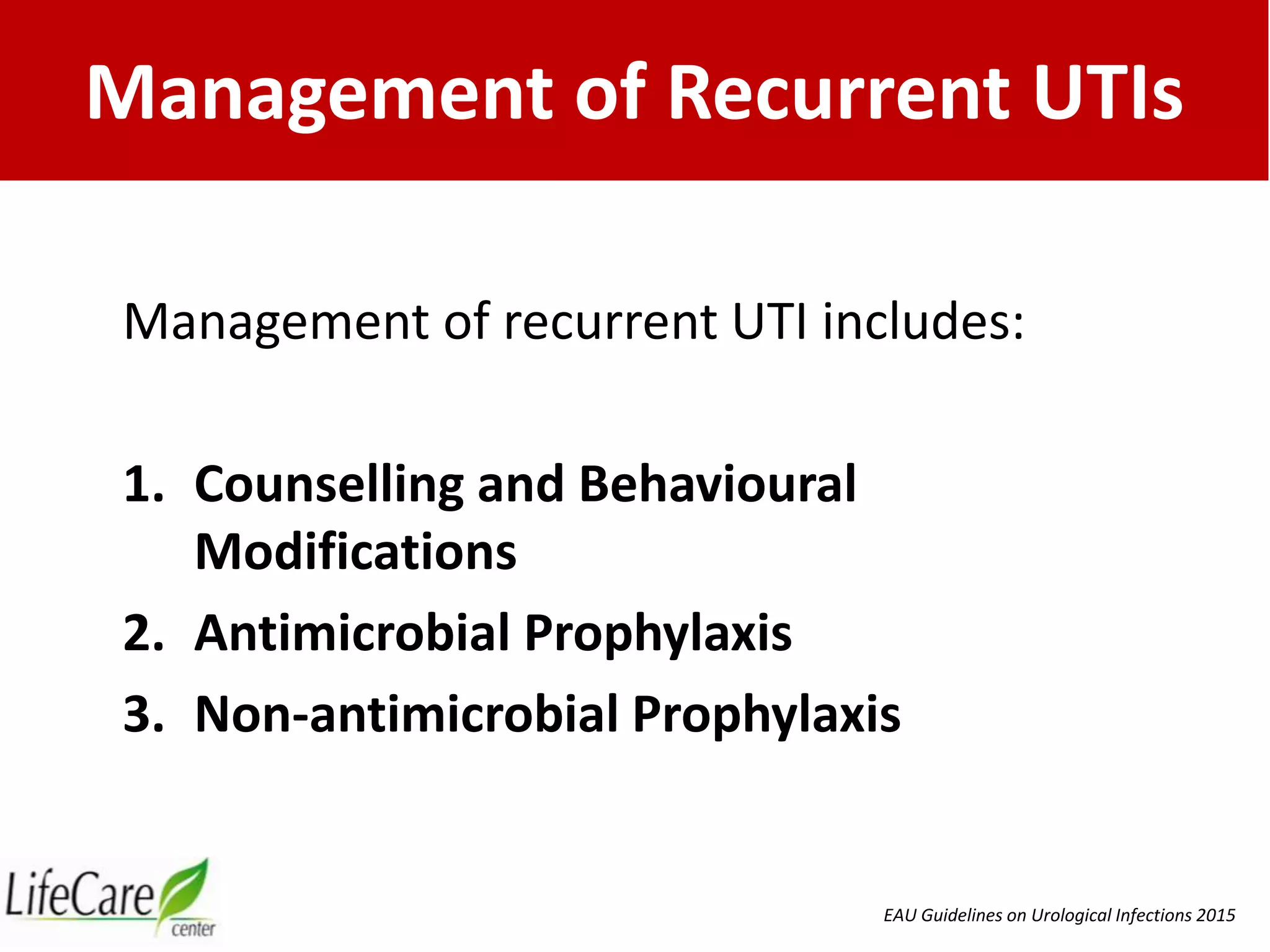 Management of Recurrent UTIs

Management of recurrent UTI includes:

1. Counselling and Behavioural Modifications
2. Antimicrobial Prophylaxis
3. Non-antimicrobial Prophylaxis

LifeCare center

EAU Guidelines on Urological Infections 2015